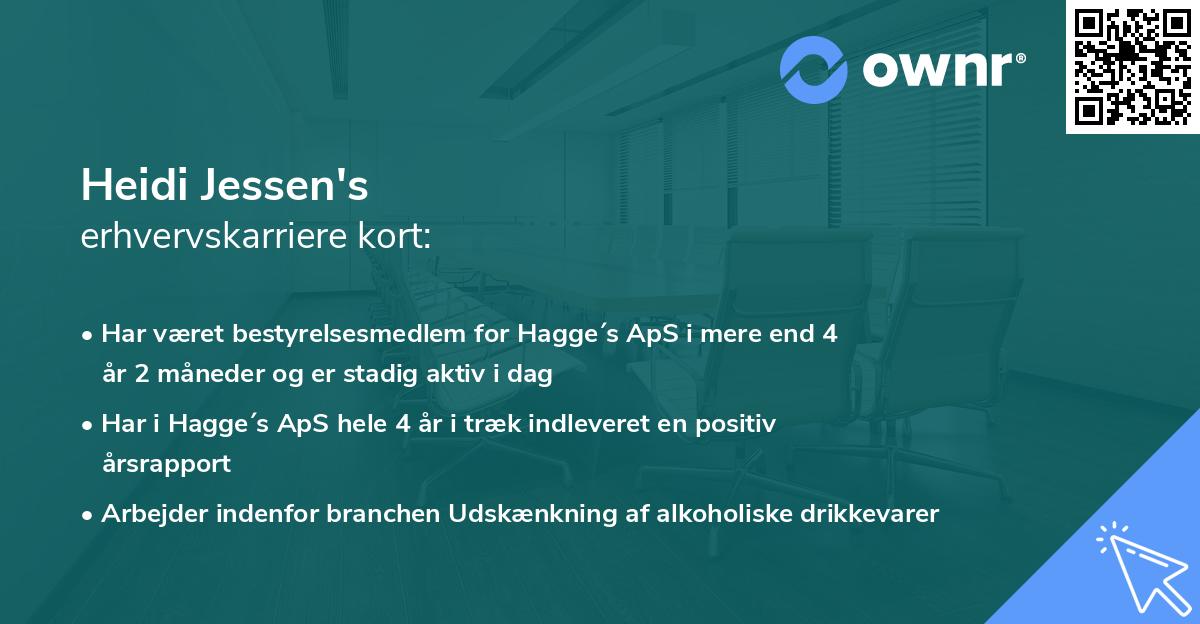 ownr®

Heidi Jessen's
erhvervskarriere kort:

• Har været bestyrelsesmedlem for Hagge´s ApS i mere end 4 år 2 måneder og er stadig aktiv i dag

• Har i Hagge´s ApS hele 4 år i træk indleveret en positiv årsrapport

• Arbejder indenfor branchen Udskænkning af alkoholiske drikkevarer